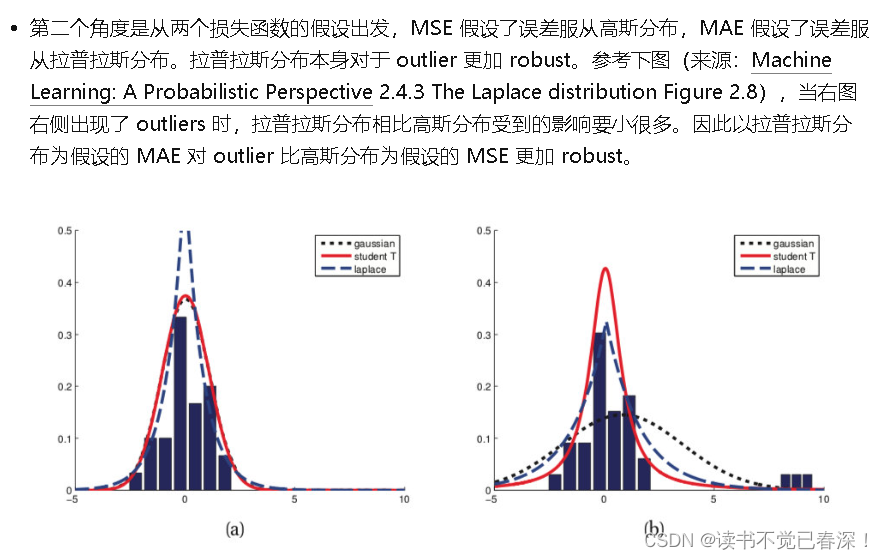 • 第二个角度是从两个损失函数的假设出发，MSE 假设了误差服从高斯分布，MAE 假设了误差服从拉普拉斯分布。拉普拉斯分布本身对于 outlier 更加 robust。参考下图（来源：Machine Learning: A Probabilistic Perspective 2.4.3 The Laplace distribution Figure 2.8），当右图右侧出现了 outliers 时，拉普拉斯分布相比高斯分布受到的影响要小很多。因此以拉普拉斯分布为假设的 MAE 对 outlier 比高斯分布为假设的 MSE 更加 robust。

0.5
0.4
0.3
0.2
0.1
0
−5
0
5
10
gaussian
student T
laplace
(a)

0.5
0.4
0.3
0.2
0.1
0
−5
0
5
10
gaussian
student T
laplace
(b)

CSDN @读书不觉已春深！